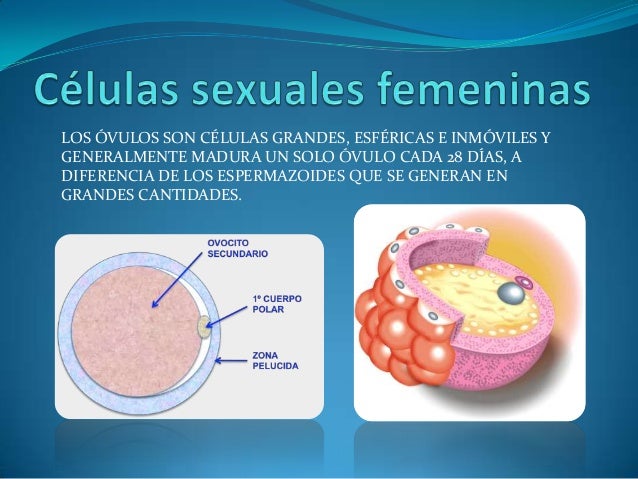 Células sexuales femeninas

LOS ÓVULOS SON CÉLULAS GRANDES, ESFÉRICAS E INMÓVILES Y GENERALMENTE MADURA UN SOLO ÓVULO CADA 28 DÍAS, A DIFERENCIA DE LOS ESPERMAZOIDES QUE SE GENERAN EN GRANDES CANTIDADES.

OVOCITO SECUNDARIO

1º CUERPO POLAR

ZONA PELUCIDA